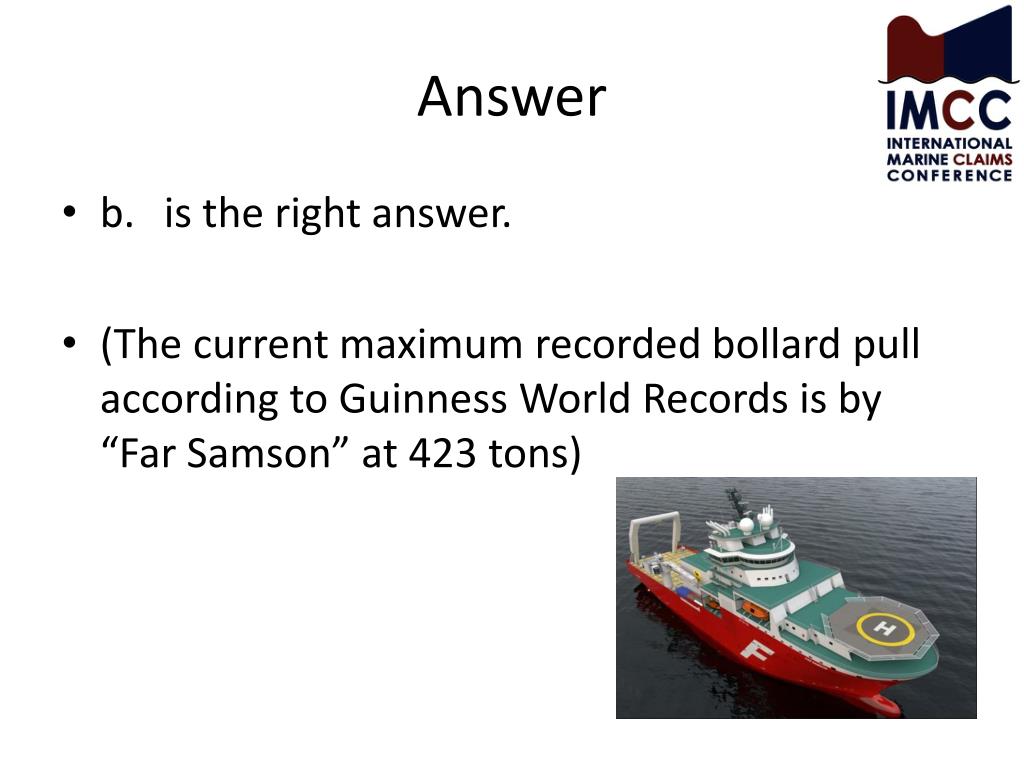 Answer

IMCC
INTERNATIONAL
MARINE CLAIMS
CONFERENCE

• b. is the right answer.

• (The current maximum recorded bollard pull according to Guinness World Records is by “Far Samson” at 423 tons)

H

F